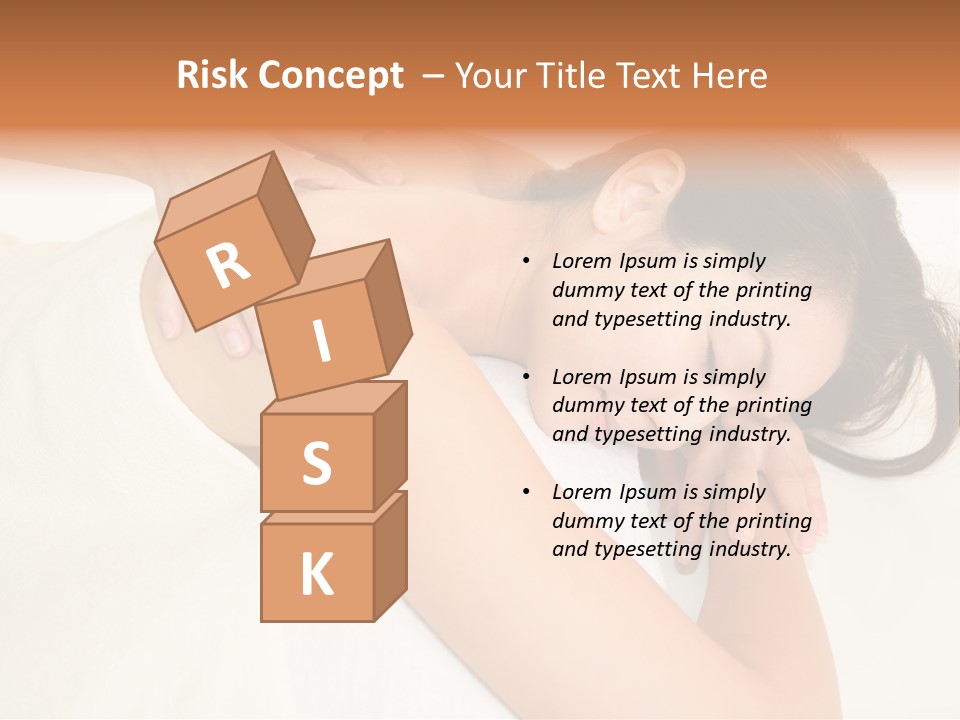 Risk Concept – Your Title Text Here

R
I
S
K

• Lorem Ipsum is simply dummy text of the printing and typesetting industry.

• Lorem Ipsum is simply dummy text of the printing and typesetting industry.

• Lorem Ipsum is simply dummy text of the printing and typesetting industry.